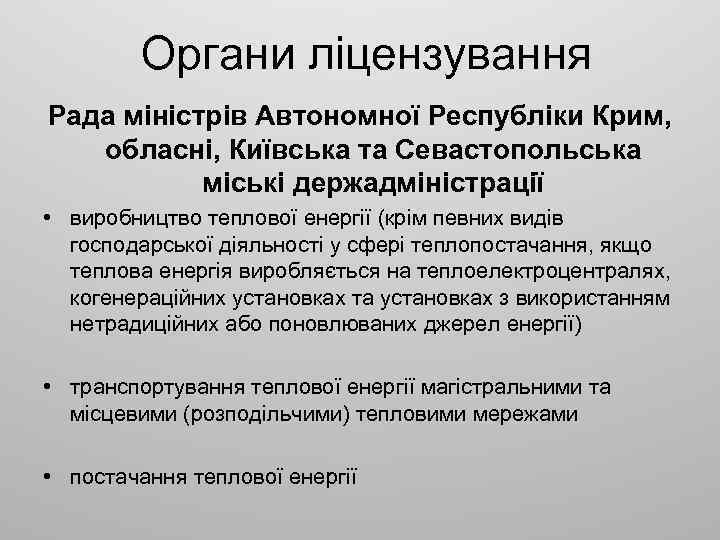 Органи ліцензування

Рада міністрів Автономної Республіки Крим, обласні, Київська та Севастопольська міські держадміністрації

• виробництво теплової енергії (крім певних видів господарської діяльності у сфері теплопостачання, якщо теплова енергія виробляється на теплоелектроцентралях, когенераційних установках та установках з використанням нетрадиційних або поновлюваних джерел енергії)

• транспортування теплової енергії магістральними та місцевими (розподільчими) тепловими мережами

• постачання теплової енергії